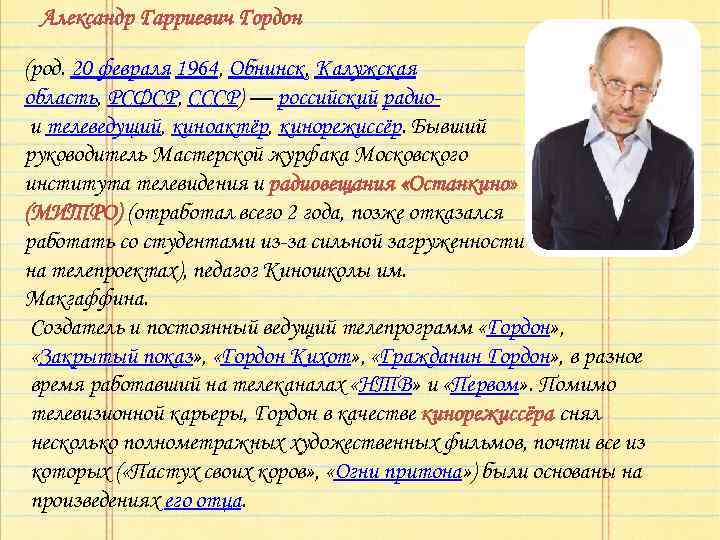 Александр Гарриевич Гордон

(род. 20 февраля 1964, Обнинск, Калужская область, РСФСР, СССР) — российский радио- и телеведущий, киноактёр, кинорежиссёр. Бывший руководитель Мастерской журфака Московского института телевидения и радиовещания «Останкино» (МИТРО) (отработал всего 2 года, позже отказался работать со студентами из-за сильной загруженности на телепроектах), педагог Киношколы им. Макгаффина.

Создатель и постоянный ведущий телепрограмм «Гордон», «Закрытый показ», «Гордон Кихот», «Гражданин Гордон», в разное время работавший на телеканалах «НТВ» и «Первом». Помимо телевизионной карьеры, Гордон в качестве кинорежиссёра снял несколько полнометражных художественных фильмов, почти все из которых («Пастух своих коров», «Огни притона») были основаны на произведениях его отца.